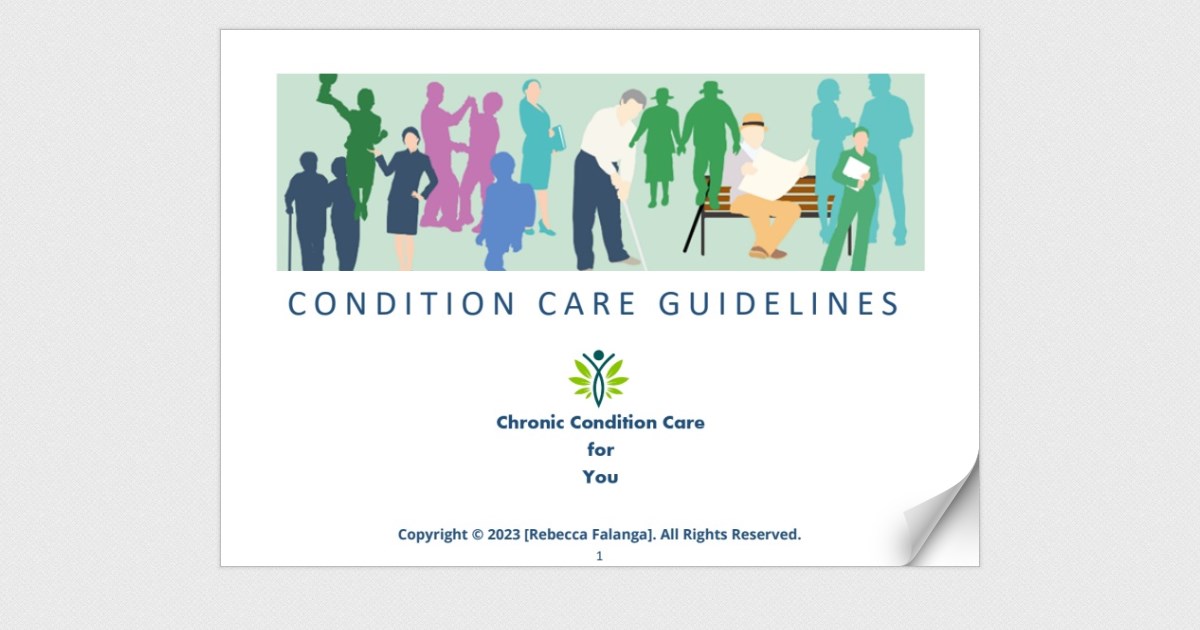 CONDITION CARE GUIDELINES

Chronic Condition Care
for
You

Copyright © 2023 [Rebecca Falanga]. All Rights Reserved.

1